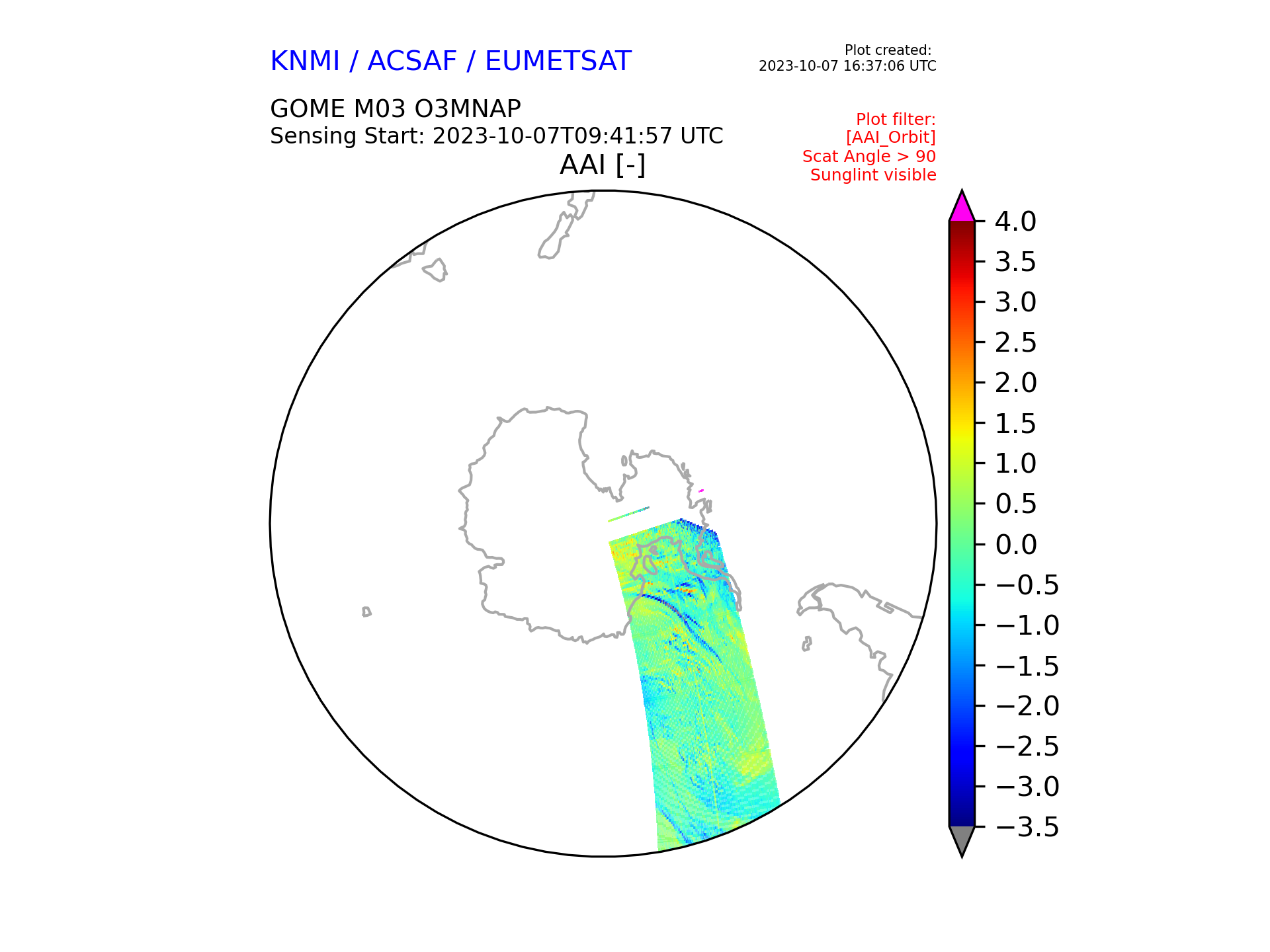 KNMI / ACSAF / EUMETSAT

Plot created:
2023-10-07 16:37:06 UTC

GOME M03 O3MNAP
Sensing Start: 2023-10-07T09:41:57 UTC

Plot filter:
[AAI_Orbit]
Scat Angle > 90
Sunglint visible

AAI [-]

4.0
3.5
3.0
2.5
2.0
1.5
1.0
0.5
0.0
−0.5
−1.0
−1.5
−2.0
−2.5
−3.0
−3.5